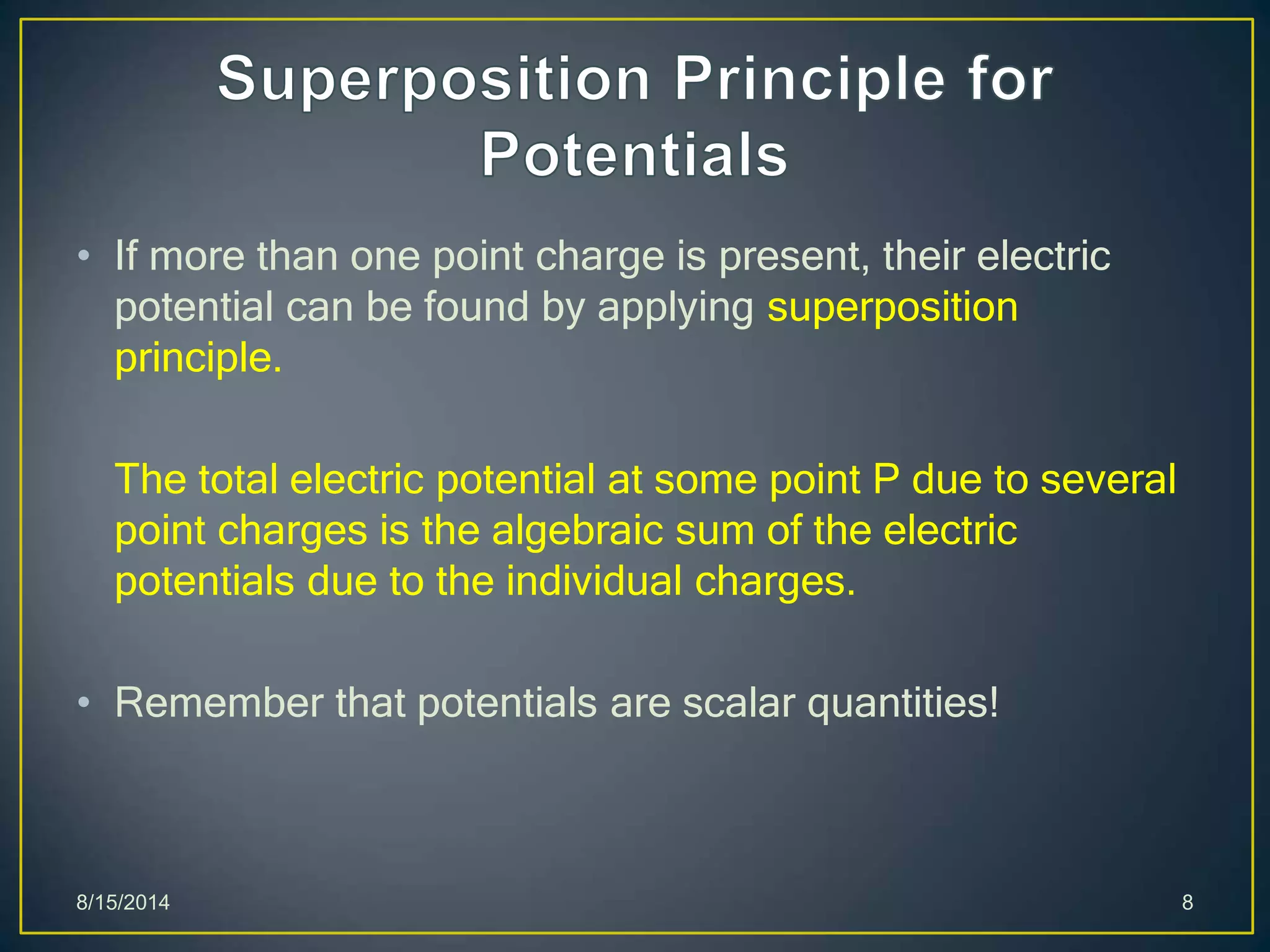 Superposition Principle for Potentials

• If more than one point charge is present, their electric potential can be found by applying superposition principle.

The total electric potential at some point P due to several point charges is the algebraic sum of the electric potentials due to the individual charges.

• Remember that potentials are scalar quantities!

8/15/2014

8